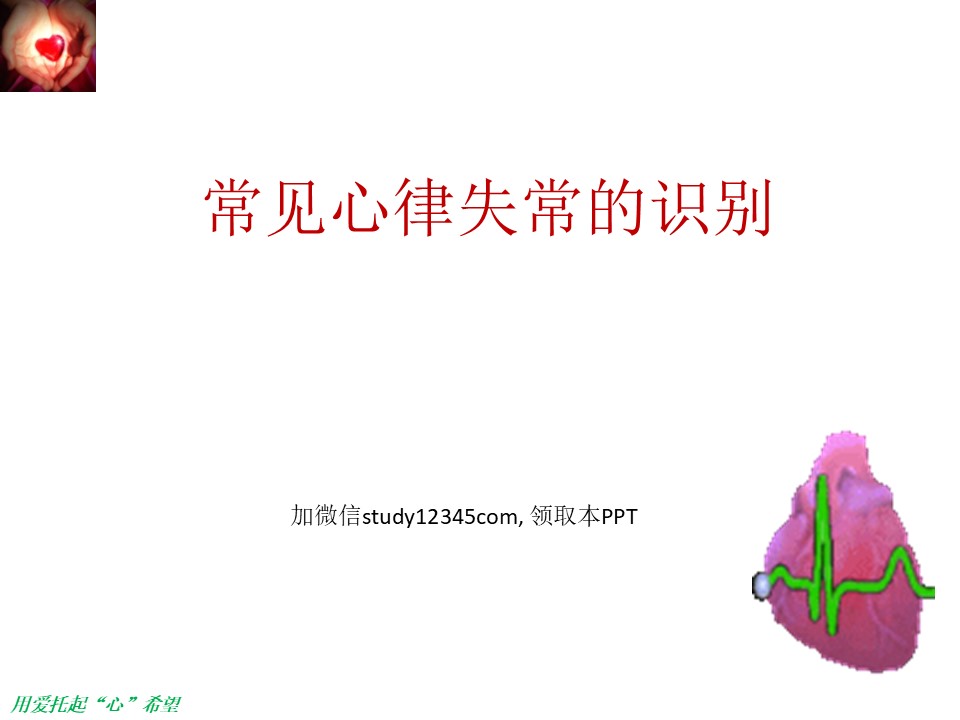 常见心律失常的识别

加微信study12345com, 领取本PPT

用爱托起“心”希望